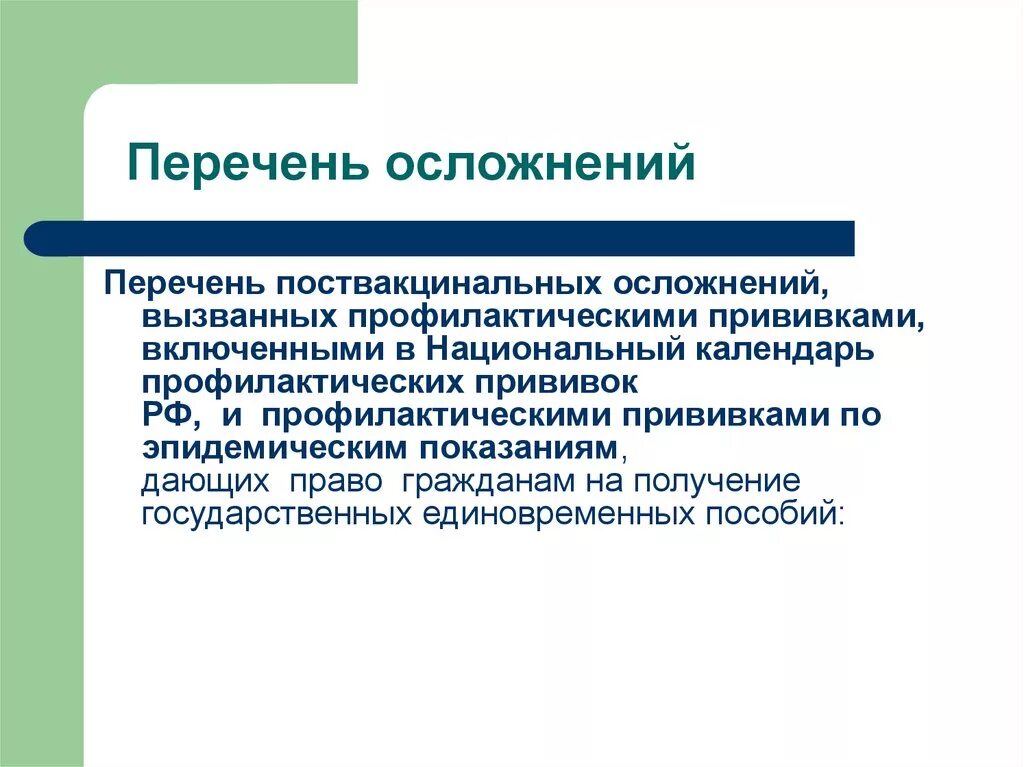 Перечень осложнений

Перечень поствакцинальных осложнений, вызванных профилактическими прививками, включенными в Национальный календарь профилактических прививок РФ, и профилактическими прививками по эпидемическим показаниям, дающих право гражданам на получение государственных единовременных пособий: